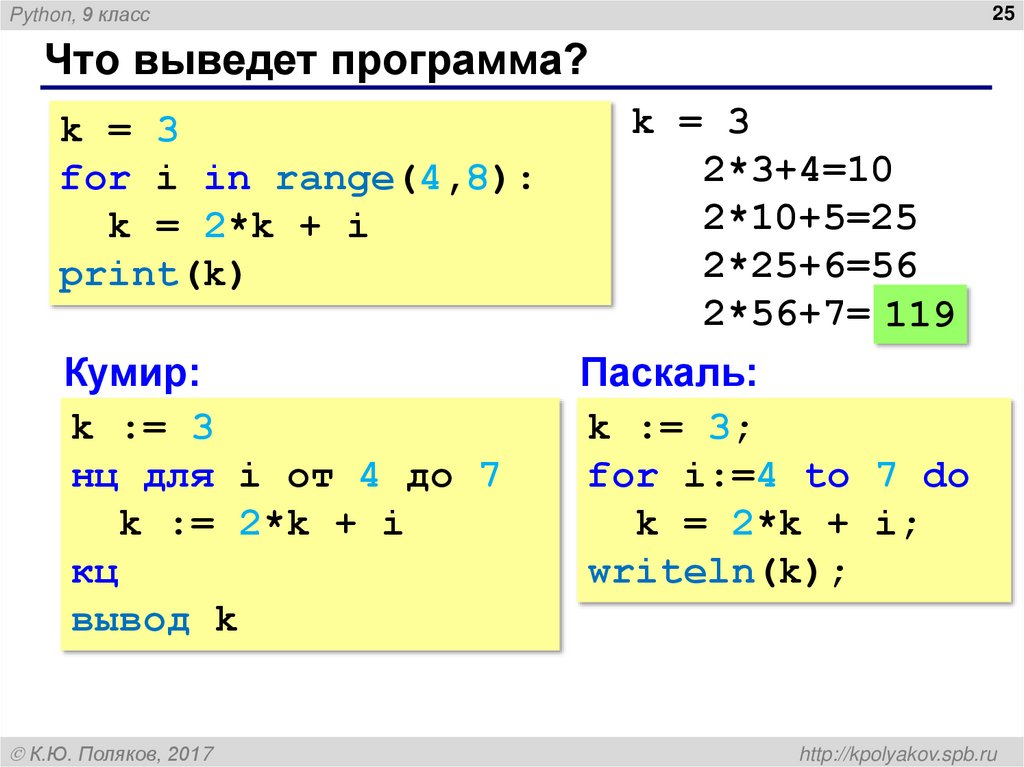 Python, 9 класс

25

Что выведет программа?

k = 3
for i in range(4,8):
  k = 2*k + i
print(k)

k = 3
2*3+4=10
2*10+5=25
2*25+6=56
2*56+7= 119

Кумир:

k := 3
нц для i от 4 до 7
  k := 2*k + i
кц
вывод k

Паскаль:

k := 3;
for i:=4 to 7 do
  k = 2*k + i;
writeln(k);

© К.Ю. Поляков, 2017

http://kpolyakov.spb.ru